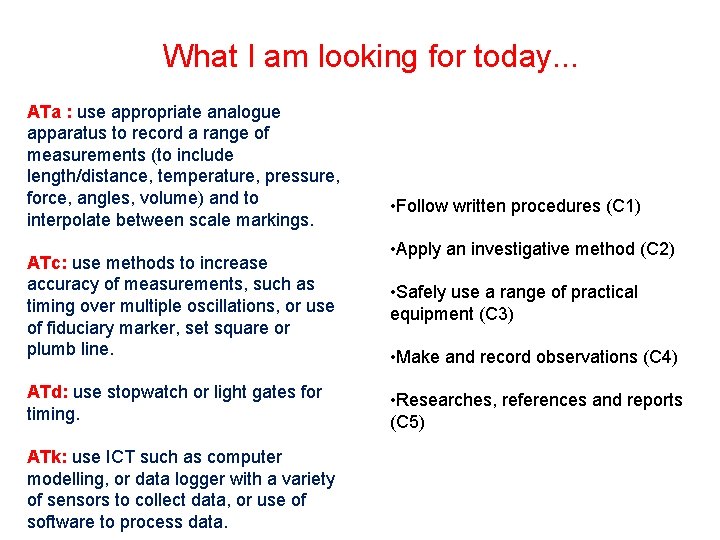 What I am looking for today...

ATa : use appropriate analogue apparatus to record a range of measurements (to include length/distance, temperature, pressure, force, angles, volume) and to interpolate between scale markings.

ATc: use methods to increase accuracy of measurements, such as timing over multiple oscillations, or use of fiduciary marker, set square or plumb line.

ATd: use stopwatch or light gates for timing.

ATk: use ICT such as computer modelling, or data logger with a variety of sensors to collect data, or use of software to process data.

•Follow written procedures (C1)

•Apply an investigative method (C2)

•Safely use a range of practical equipment (C3)

•Make and record observations (C4)

•Researches, references and reports (C5)